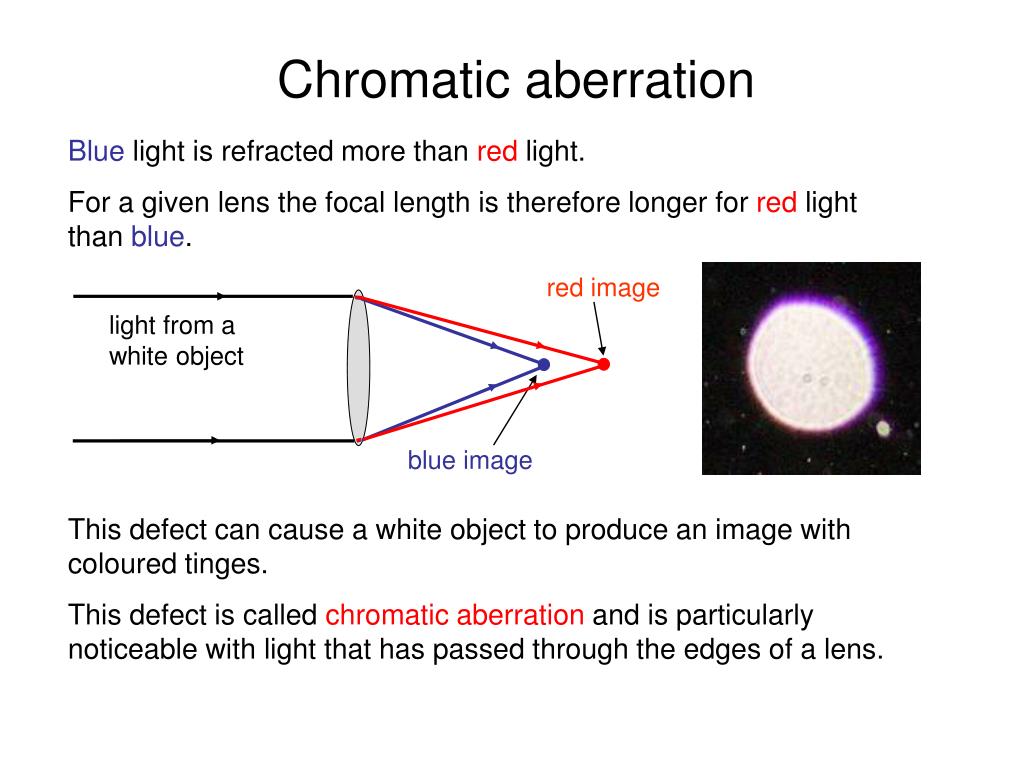 Chromatic aberration

Blue light is refracted more than red light.

For a given lens the focal length is therefore longer for red light than blue.

light from a white object

red image

blue image

This defect can cause a white object to produce an image with coloured tinges.

This defect is called chromatic aberration and is particularly noticeable with light that has passed through the edges of a lens.